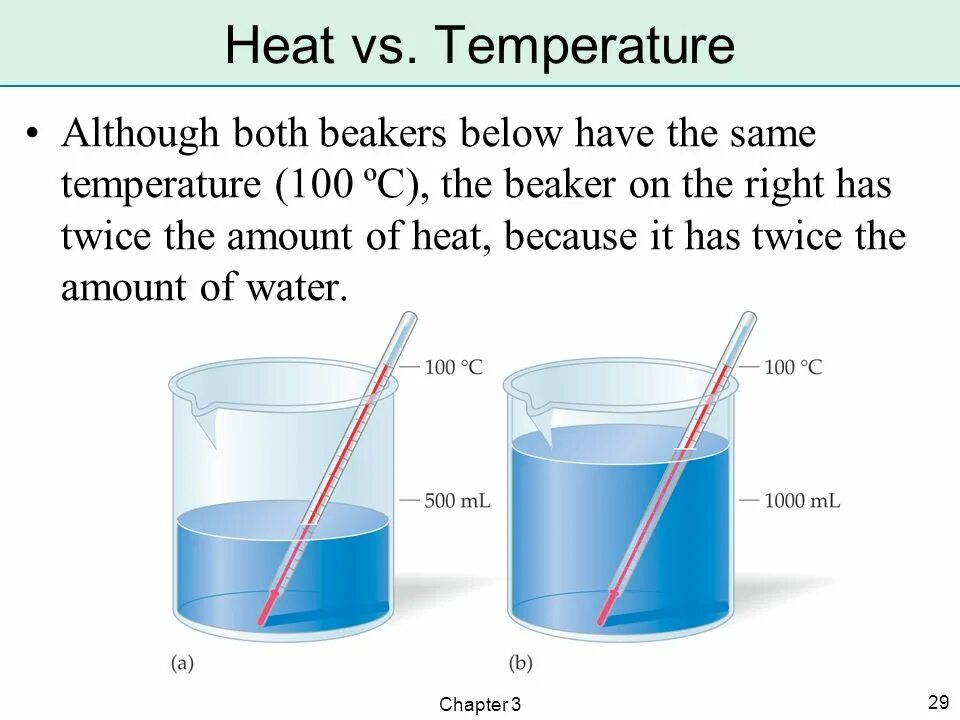 Heat vs. Temperature

• Although both beakers below have the same temperature (100 ºC), the beaker on the right has twice the amount of heat, because it has twice the amount of water.

100 °C

500 mL

(a)

100 °C

1000 mL

(b)

Chapter 3

29